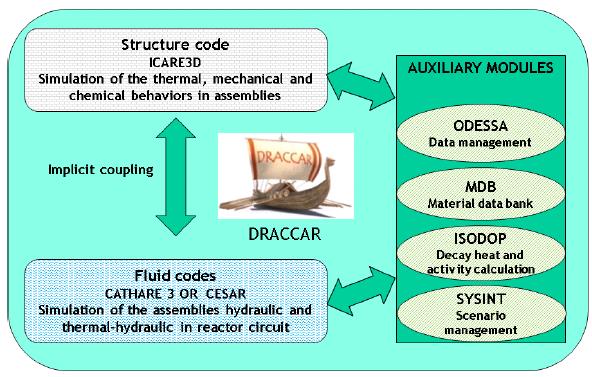 Structure code
ICARE3D
Simulation of the thermal, mechanical and chemical behaviors in assemblies

Implicit coupling

DRACCAR

DRACCAR

Fluid codes
CATHARE 3 OR CESAR
Simulation of the assemblies hydraulic and thermal-hydraulic in reactor circuit

AUXILIARY MODULES

ODESSA
Data management

MDB
Material data bank

ISODOP
Decay heat and activity calculation

SYSINT
Scenario management